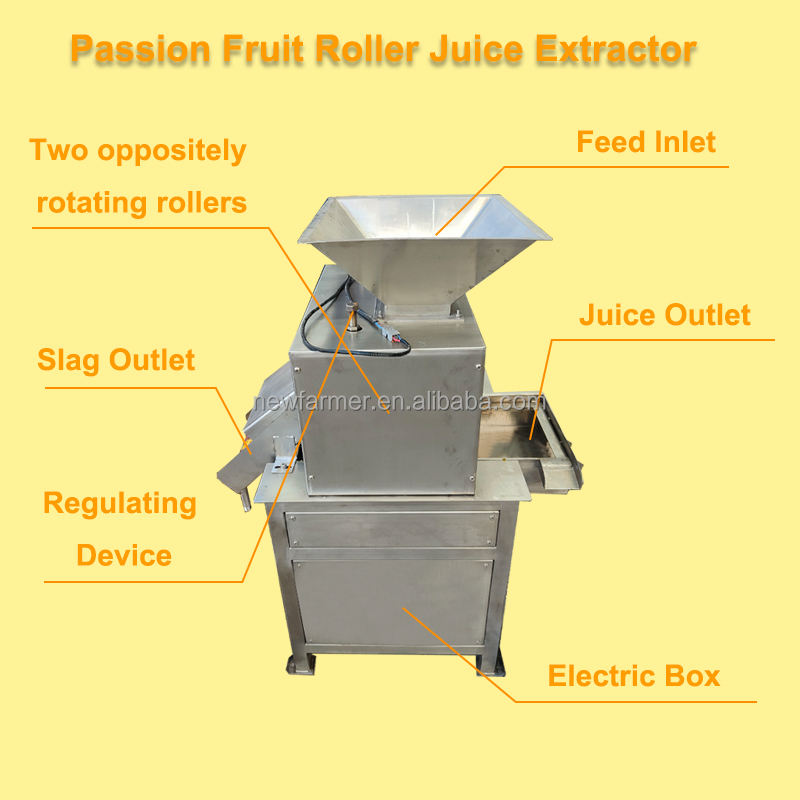 Passion Fruit Roller Juice Extractor

Two oppositely rotating rollers

Feed Inlet

Juice Outlet

Slag Outlet

newfarmer.en.alibaba.com

Regulating Device

Electric Box